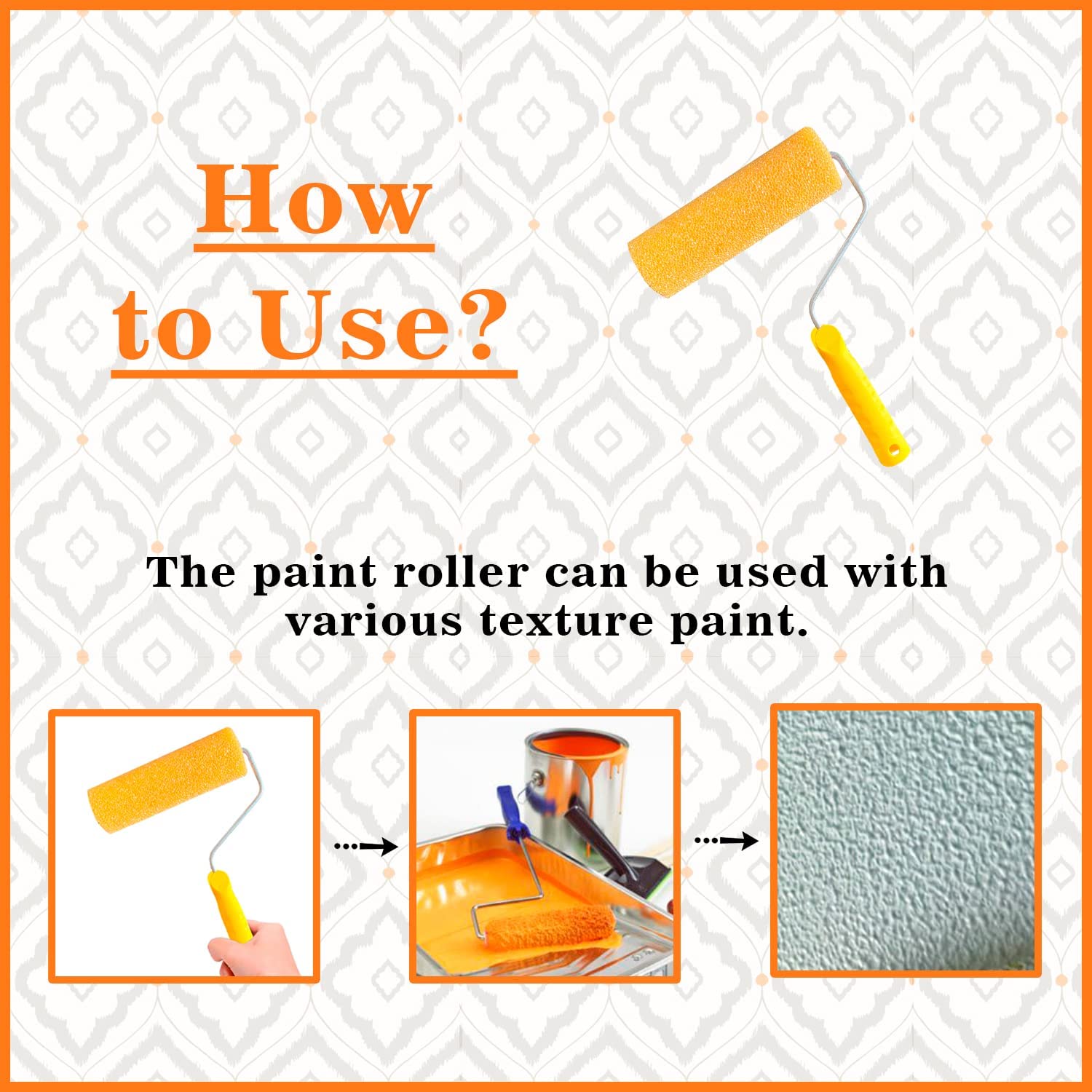 How
to Use?

The paint roller can be used with various texture paint.